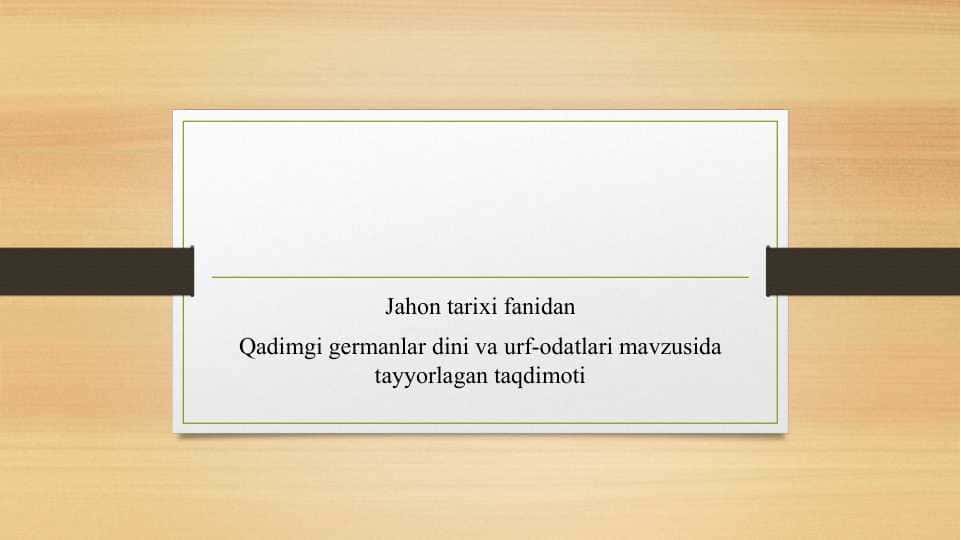 Jahon tarixi fanidan

Qadimgi germanlar dini va urf-odatlari mavzusida tayyorlagan taqdimoti